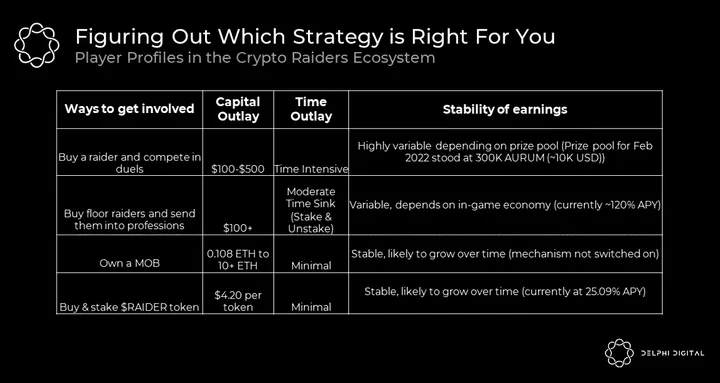 Figuring Out Which Strategy is Right For You
Player Profiles in the Crypto Raiders Ecosystem

| Ways to get involved | Capital Outlay | Time Outlay | Stability of earnings |
|---|---|---|---|
| Buy a raider and compete in duels | \$100-\$500 | Time Intensive | Highly variable depending on prize pool (Prize pool for Feb 2022 stood at 300K AURUM (~10K USD)) |
| Buy floor raiders and send them into professions | \$100+ | Moderate Time Sink (Stake & Unstake) | Variable, depends on in-game economy (currently ~120% APY) |
| Own a MOB | 0.108 ETH to 10+ ETH | Minimal | Stable, likely to grow over time (mechanism not switched on) |
| Buy & stake \$RAIDER token | \$4.20 per token | Minimal | Stable, likely to grow over time (currently at 25.09% APY) |

DELPHI DIGITAL